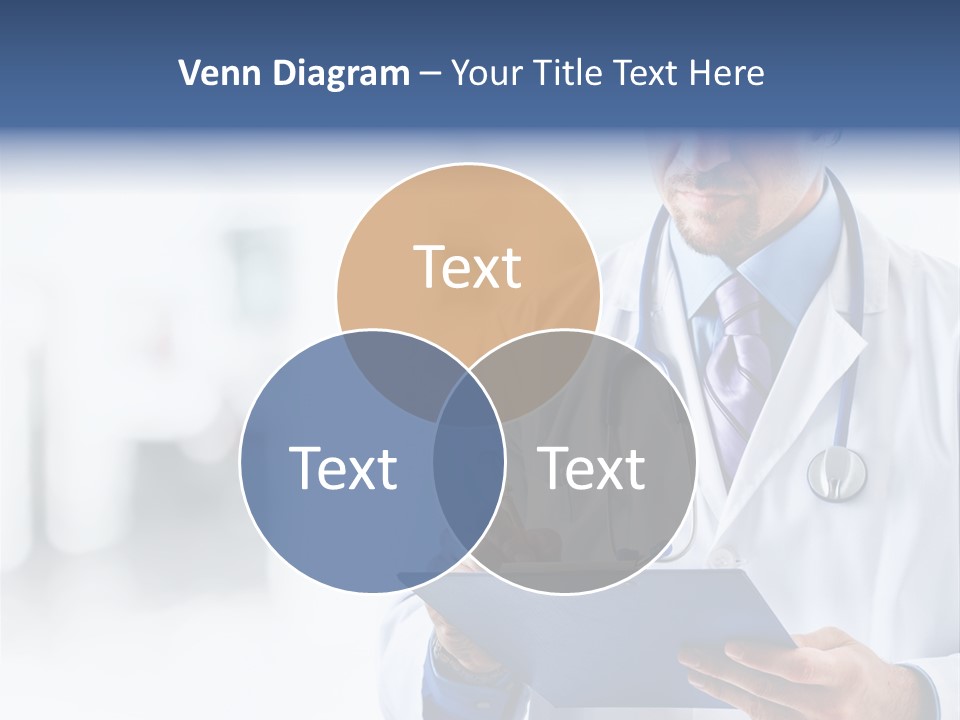 Venn Diagram – Your Title Text Here

Text

Text

Text